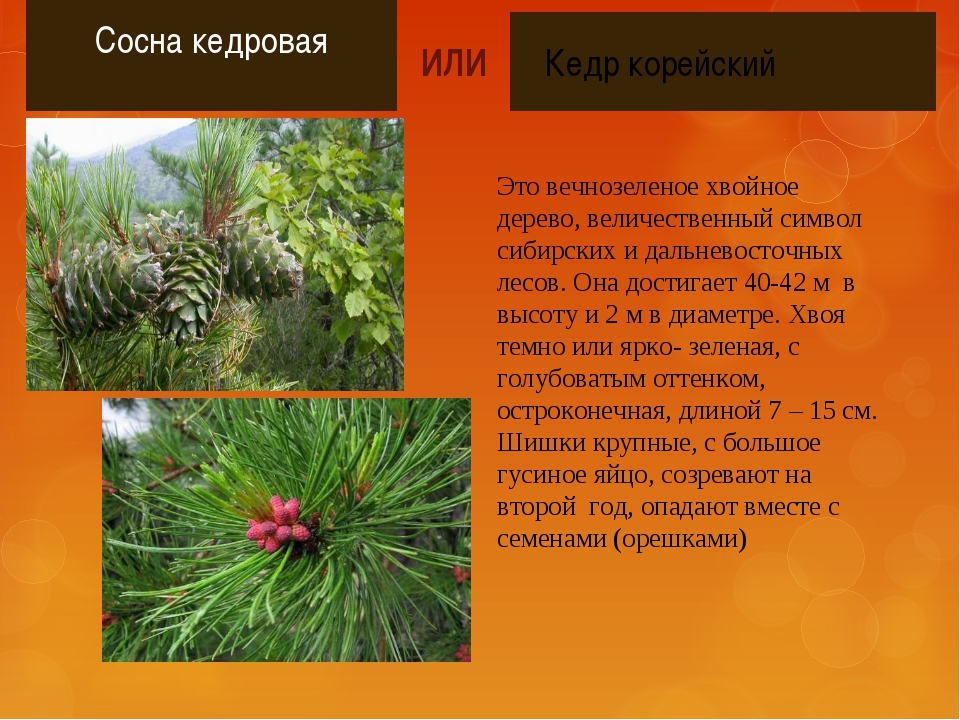 Сосна кедровая

или

Кедр корейский

Это вечнозеленое хвойное дерево, величественный символ сибирских и дальневосточных лесов. Она достигает 40-42 м в высоту и 2 м в диаметре. Хвоя темно или ярко- зеленая, с голубоватым оттенком, остроконечная, длиной 7 – 15 см. Шишки крупные, с большое гусиное яйцо, созревают на второй год, опадают вместе с семенами (орешками)